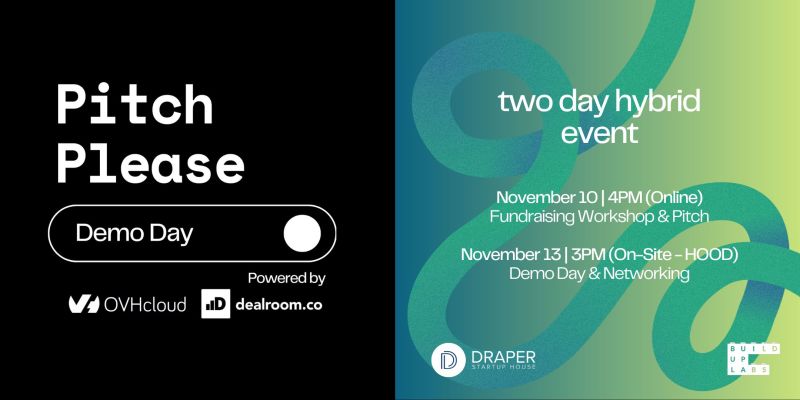 Pitch Please

Demo Day

Powered by

OVHcloud dealroom.co

two day hybrid event

November 10 | 4PM (Online)
Fundraising Workshop & Pitch

November 13 | 3PM (On-Site - HOOD)
Demo Day & Networking

DRAPER STARTUP HOUSE

BUILD UP LABS